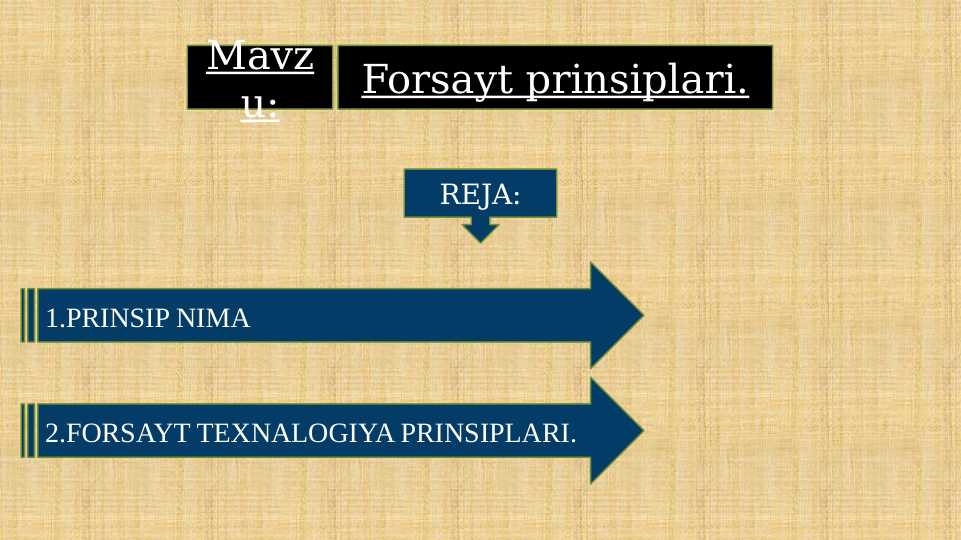 Mavzu:

Forsayt prinsiplari.

REJA:

1.PRINSIP NIMA

2.FORSAYT TEXNALOGIYA PRINSIPLARI.